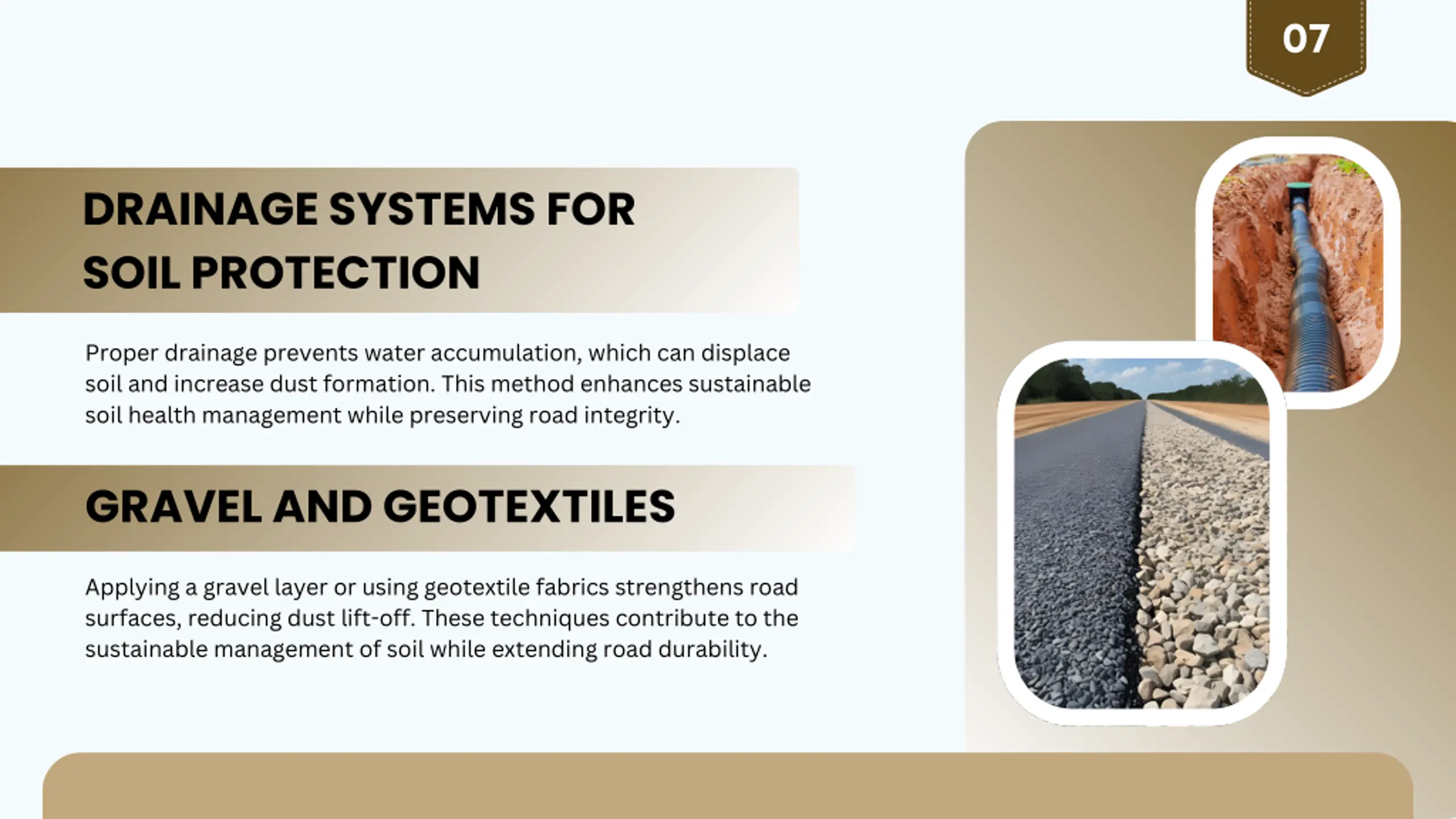 07

DRAINAGE SYSTEMS FOR SOIL PROTECTION

Proper drainage prevents water accumulation, which can displace soil and increase dust formation. This method enhances sustainable soil health management while preserving road integrity.

GRAVEL AND GEOTEXTILES

Applying a gravel layer or using geotextile fabrics strengthens road surfaces, reducing dust lift-off. These techniques contribute to the sustainable management of soil while extending road durability.